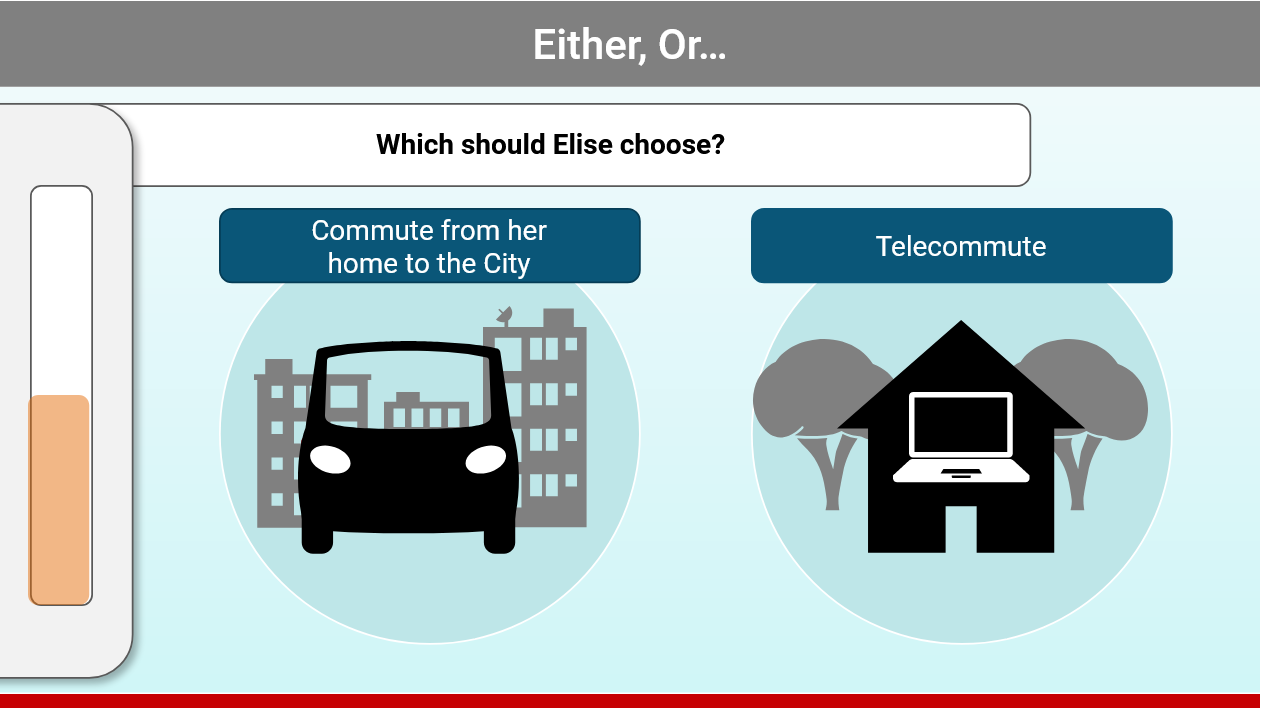 Either, Or...

Which should Elise choose?

Commute from her home to the City

Telecommute